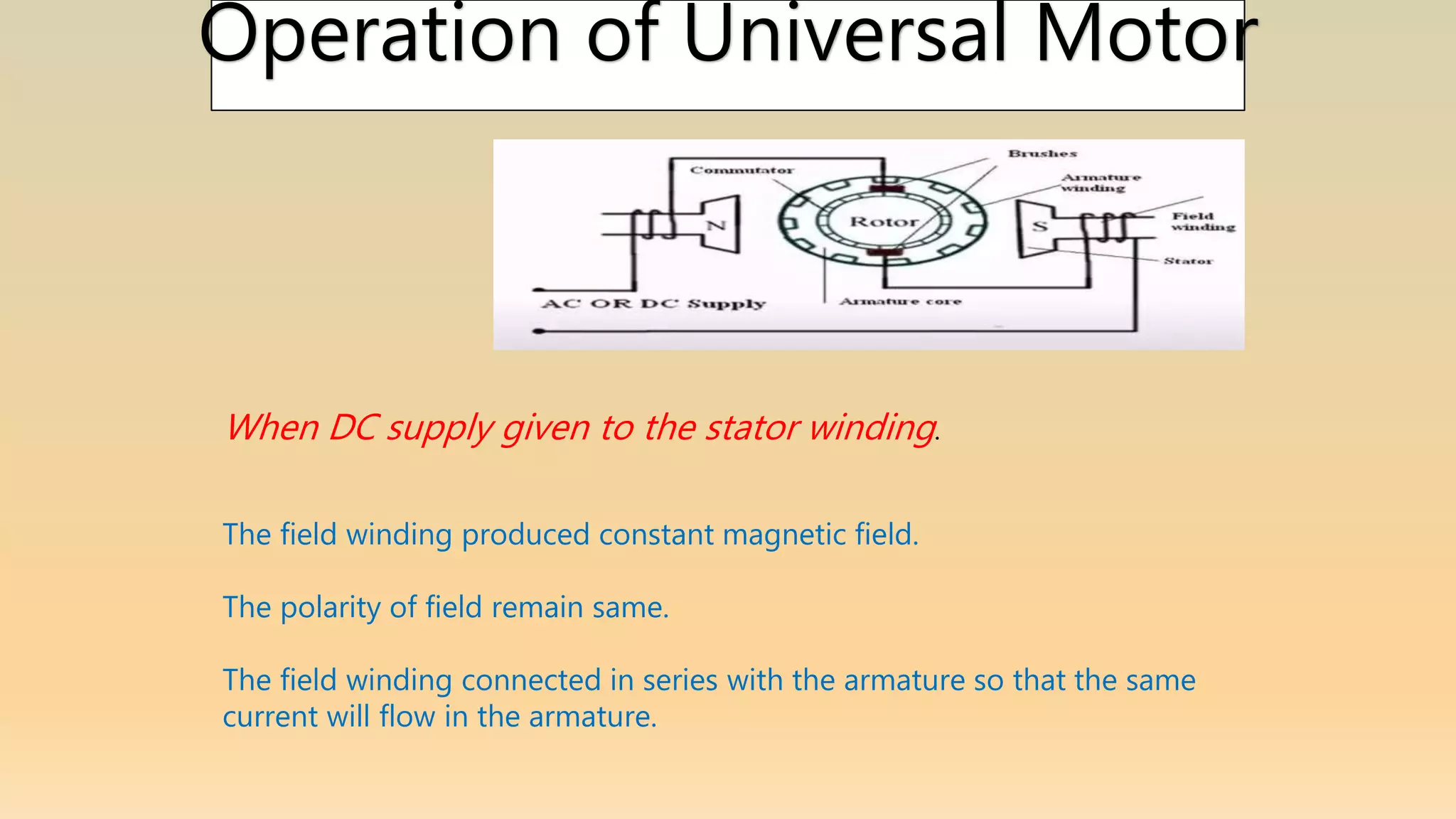 Operation of Universal Motor

Brushes
Commutator
Armature winding
N
Rotor
S
Field winding
Stator
AC OR DC Supply
Armature core

When DC supply given to the stator winding.

The field winding produced constant magnetic field.

The polarity of field remain same.

The field winding connected in series with the armature so that the same current will flow in the armature.